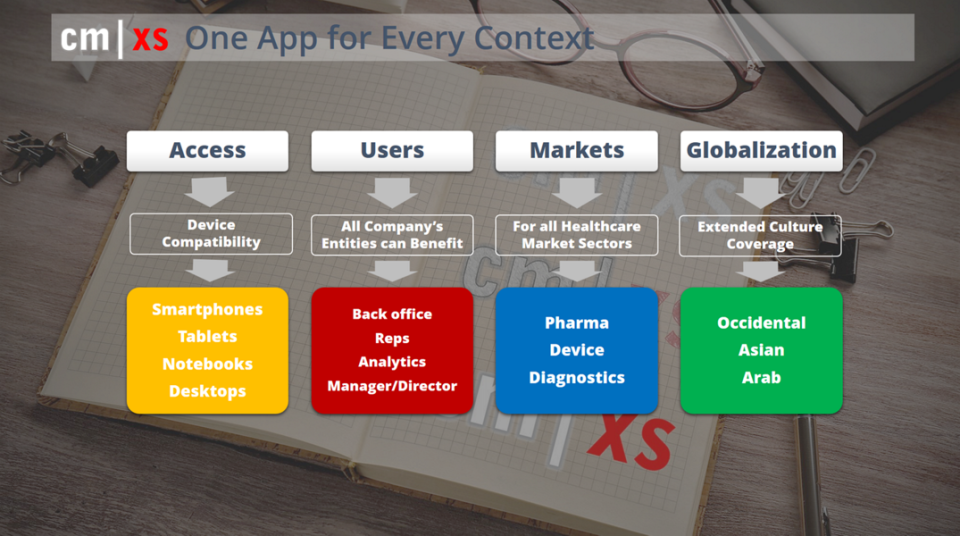 cm | xs One App for Every Context

Access

Device Compatibility

Smartphones
Tablets
Notebooks
Desktops

Users

All Company's Entities can Benefit

Back office
Reps
Analytics
Manager/Director

Markets

For all Healthcare Market Sectors

Pharma
Device
Diagnostics

Globalization

Extended Culture Coverage

Occidental
Asian
Arab

cm | xs